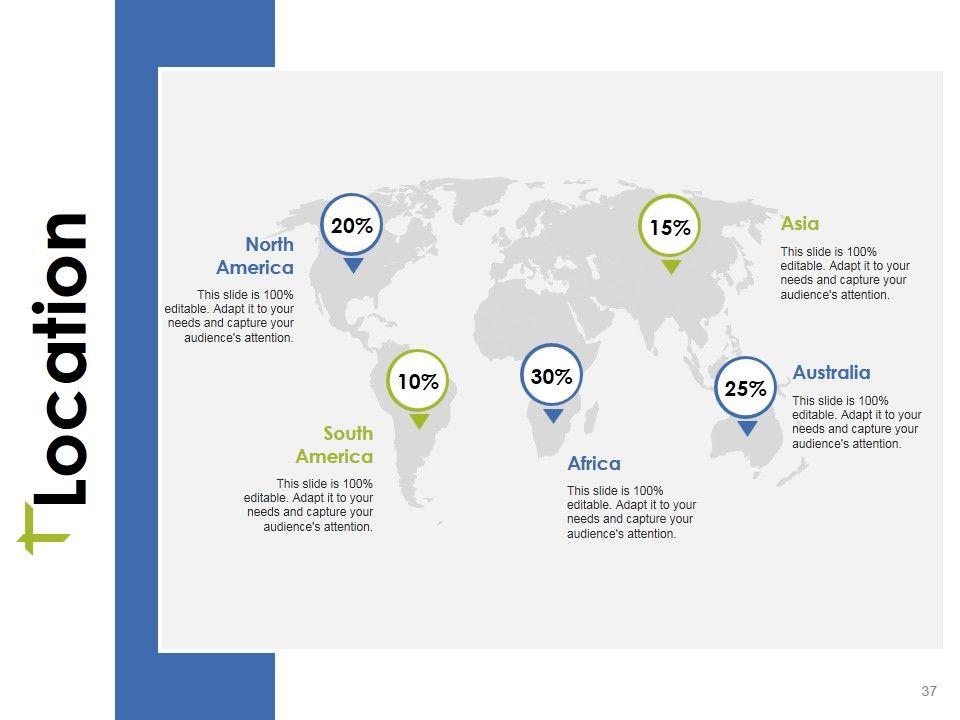 Location

20%

North America

This slide is 100% editable. Adapt it to your needs and capture your audience's attention.

15%

Asia

This slide is 100% editable. Adapt it to your needs and capture your audience's attention.

10%

South America

This slide is 100% editable. Adapt it to your needs and capture your audience's attention.

30%

Africa

This slide is 100% editable. Adapt it to your needs and capture your audience's attention.

25%

Australia

This slide is 100% editable. Adapt it to your needs and capture your audience's attention.

37